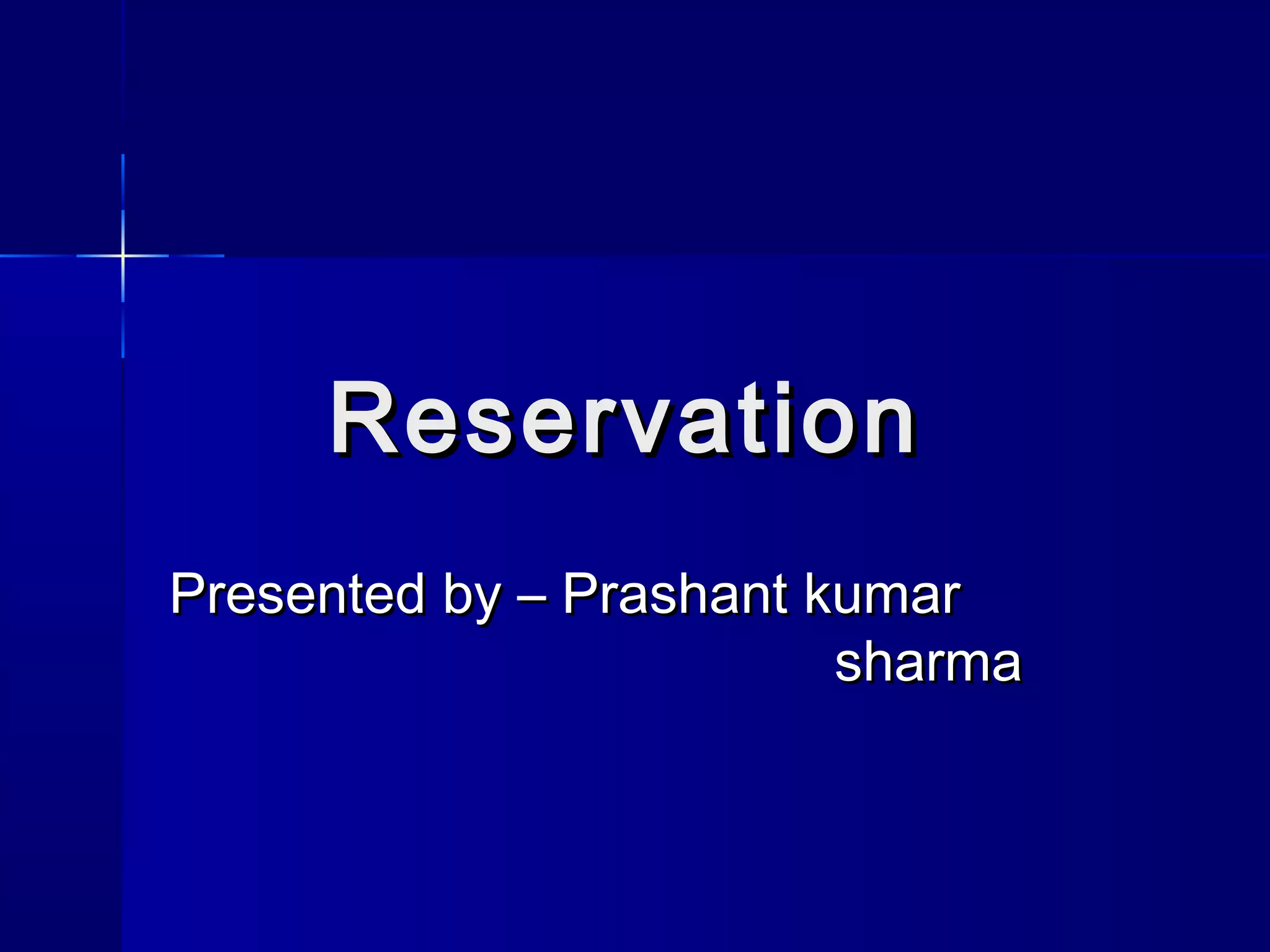 Reservation

Presented by – Prashant kumar sharma